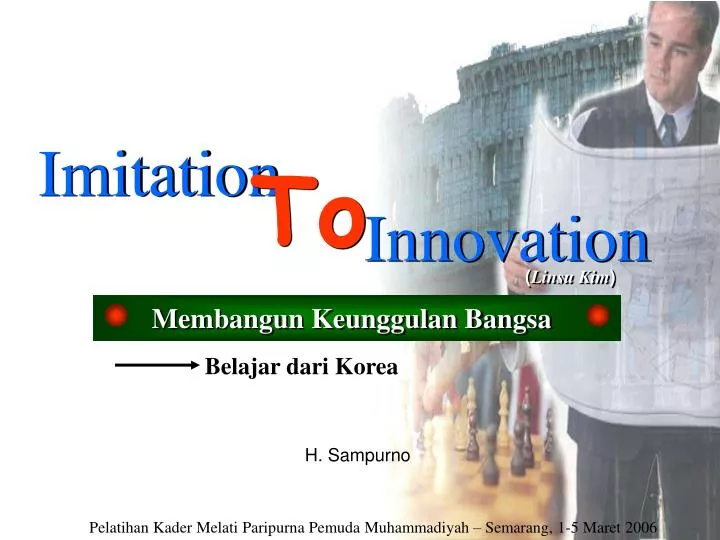 Imitation To Innovation

(Linsu Kim)

Membangun Keunggulan Bangsa

Belajar dari Korea

H. Sampurno

Pelatihan Kader Melati Paripurna Pemuda Muhammadiyah – Semarang, 1-5 Maret 2006